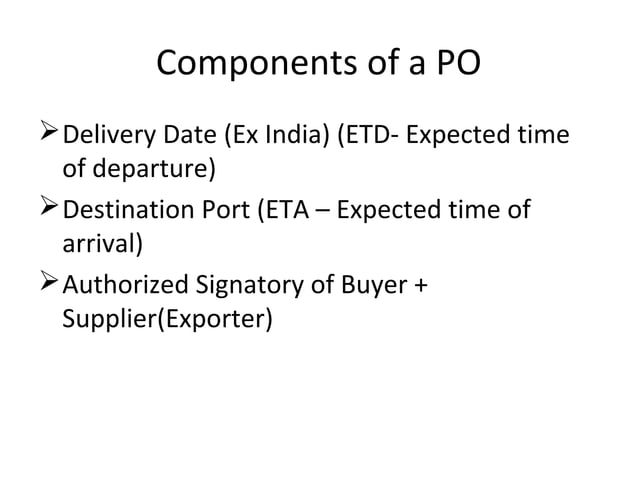 Components of a PO

➢ Delivery Date (Ex India) (ETD- Expected time of departure)

➢ Destination Port (ETA – Expected time of arrival)

➢ Authorized Signatory of Buyer + Supplier(Exporter)